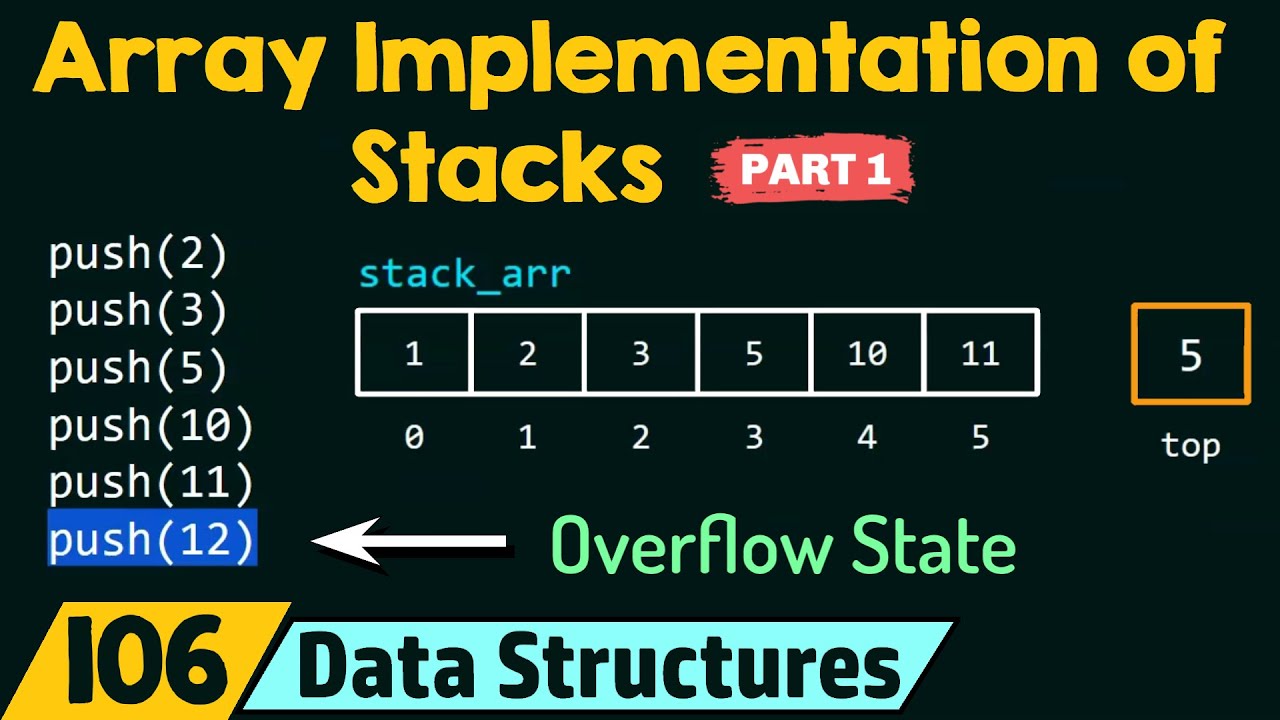 Array Implementation of Stacks

PART 1

push(2)
push(3)
push(5)
push(10)
push(11)
push(12)

stack_arr

| 1 | 2 | 3 | 5 | 10 | 11 |
|---|---|---|---|---|---|
| 0 | 1 | 2 | 3 | 4 | 5 |

5

top

Overflow State

106

Data Structures